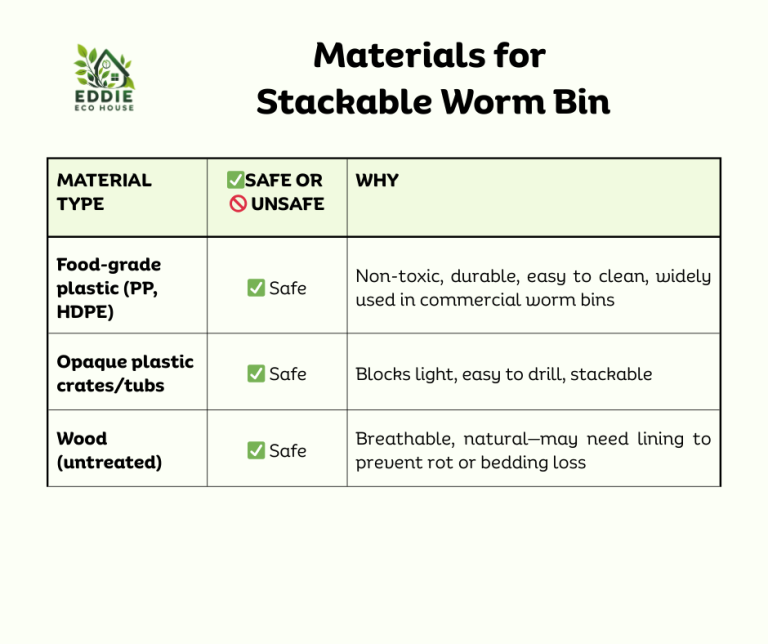 EDDIE
ECO HOUSE

Materials for Stackable Worm Bin

| MATERIAL TYPE | ✅SAFE OR 🚫 UNSAFE | WHY |
|---|---|---|
| Food-grade plastic (PP, HDPE) | ✅ Safe | Non-toxic, durable, easy to clean, widely used in commercial worm bins |
| Opaque plastic crates/tubs | ✅ Safe | Blocks light, easy to drill, stackable |
| Wood (untreated) | ✅ Safe | Breathable, natural—may need lining to prevent rot or bedding loss |